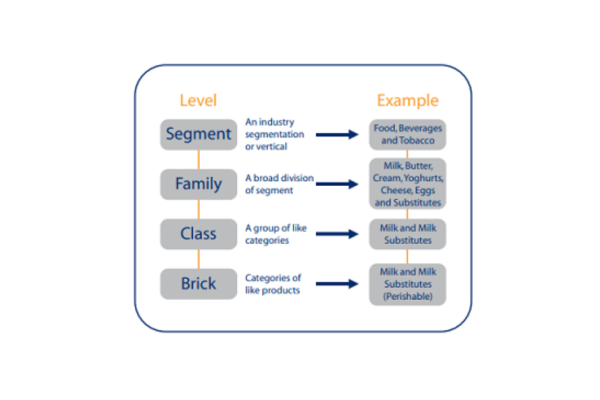 Level

Example

Segment

An industry segmentation or vertical

Food, Beverages and Tobacco

Family

A broad division of segment

Milk, Butter, Cream, Yoghurts, Cheese, Eggs and Substitutes

Class

A group of like categories

Milk and Milk Substitutes

Brick

Categories of like products

Milk and Milk Substitutes (Perishable)